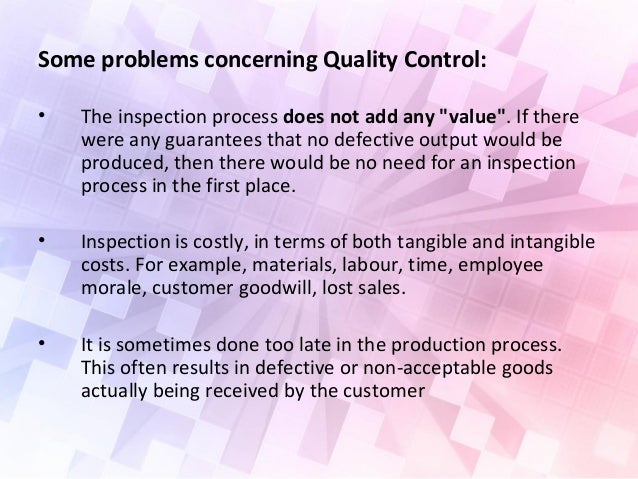 Some problems concerning Quality Control:

• The inspection process does not add any "value". If there were any guarantees that no defective output would be produced, then there would be no need for an inspection process in the first place.

• Inspection is costly, in terms of both tangible and intangible costs. For example, materials, labour, time, employee morale, customer goodwill, lost sales.

• It is sometimes done too late in the production process. This often results in defective or non-acceptable goods actually being received by the customer